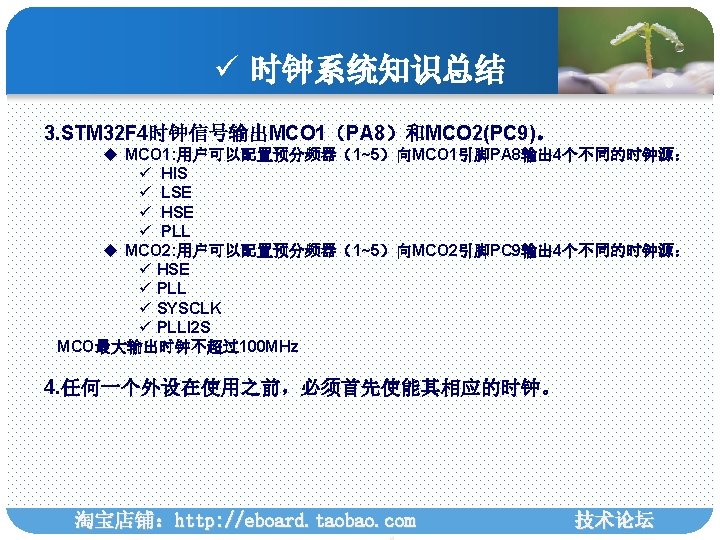 ✓ 时钟系统知识总结

3.STM32F4时钟信号输出MCO1（PA8）和MCO2(PC9)。

◆ MCO1:用户可以配置预分频器（1~5）向MCO1引脚PA8输出4个不同的时钟源：

✓ HIS
✓ LSE
✓ HSE
✓ PLL

◆ MCO2:用户可以配置预分频器（1~5）向MCO2引脚PC9输出4个不同的时钟源：

✓ HSE
✓ PLL
✓ SYSCLK
✓ PLLI2S

MCO最大输出时钟不超过100MHz

4.任何一个外设在使用之前，必须首先使能其相应的时钟。

淘宝店铺：http://eboard.taobao.com 技术论坛